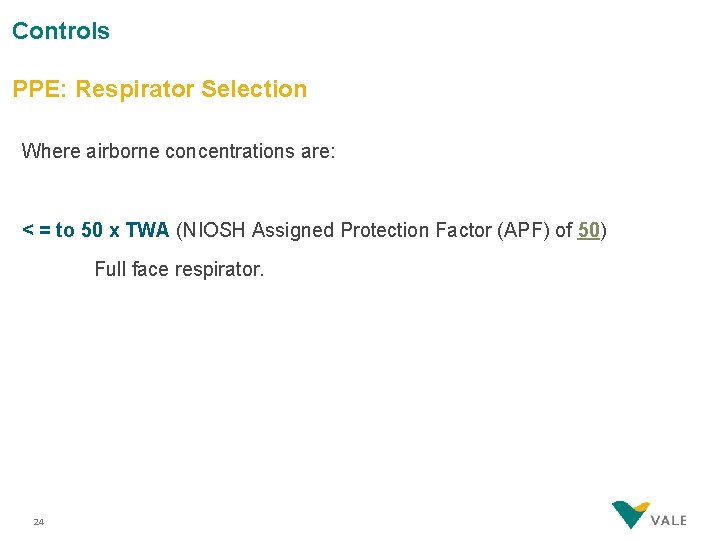 Controls

PPE: Respirator Selection

Where airborne concentrations are:

< = to 50 x TWA (NIOSH Assigned Protection Factor (APF) of 50)

Full face respirator.

24

VALE